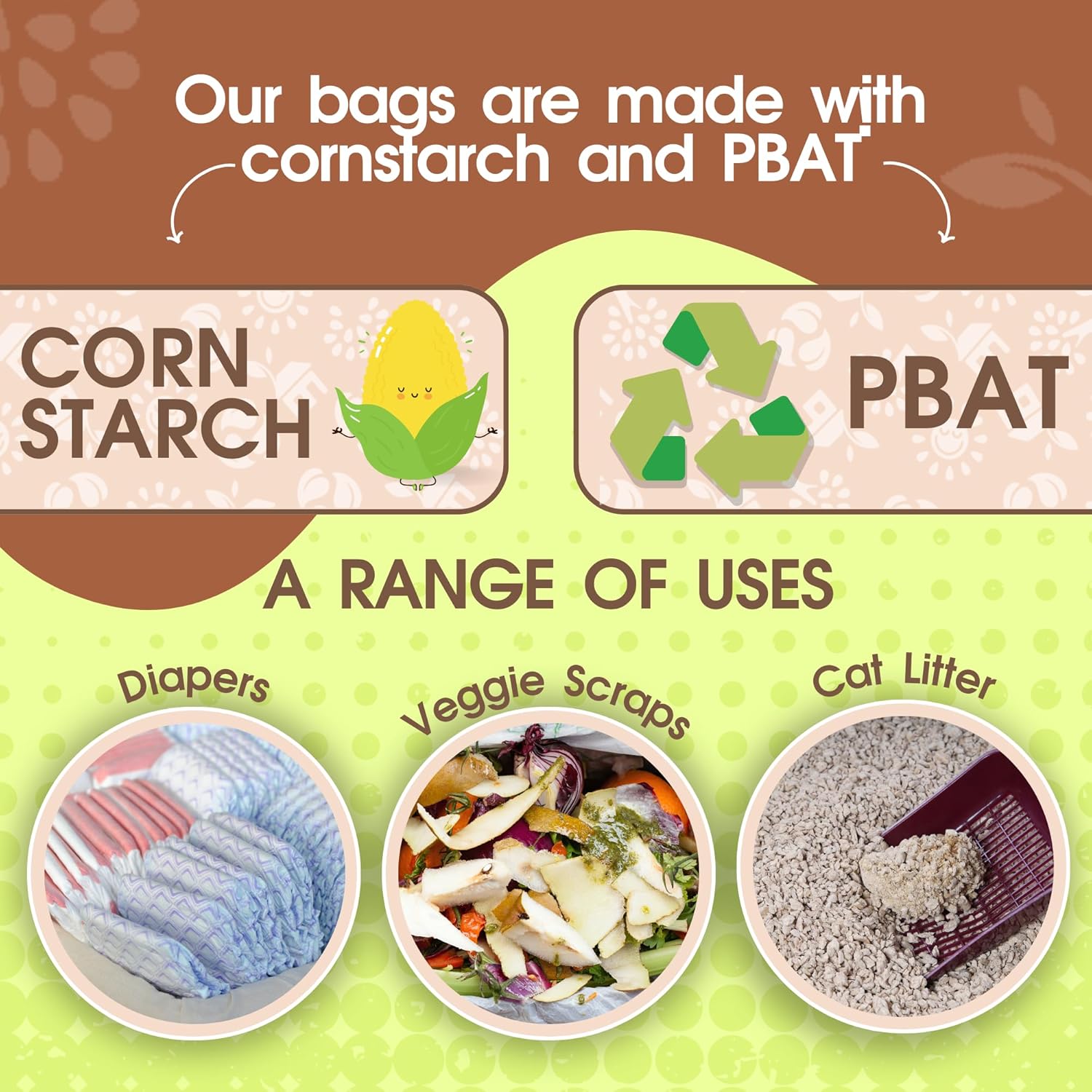 Our bags are made with cornstarch and PBAT

CORN STARCH

PBAT

A RANGE OF USES

Diapers

Veggie Scraps

Cat Litter